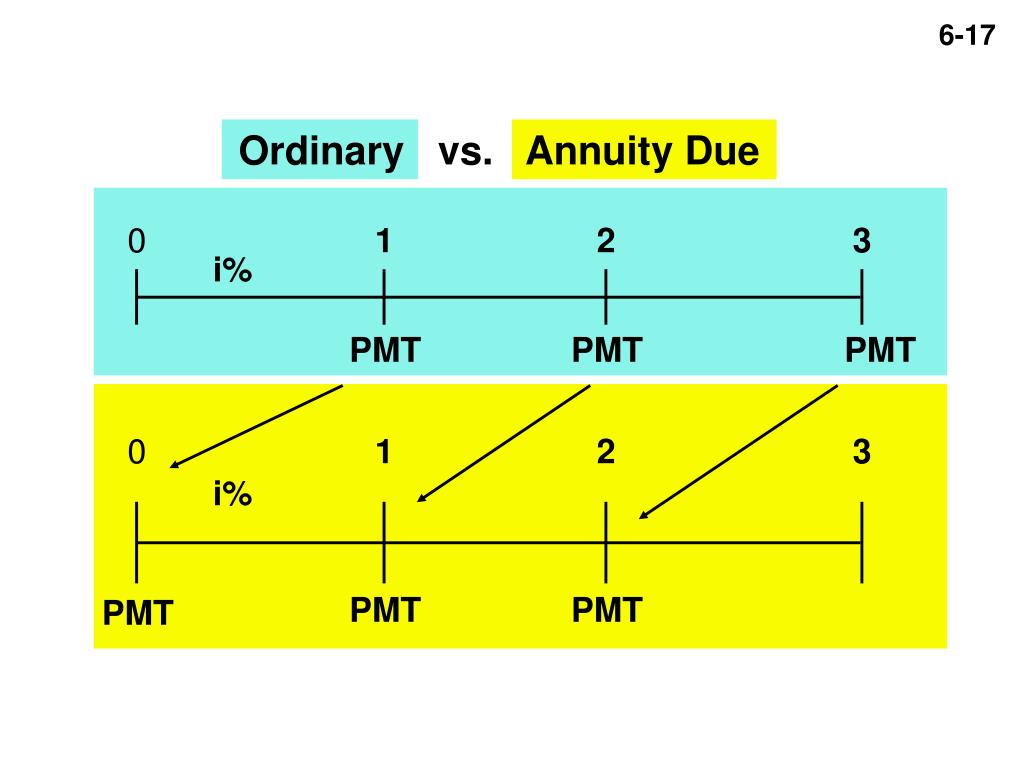 6-17

Ordinary vs. Annuity Due

0 1 2 3
i%
PMT PMT PMT

0 1 2 3
i%
PMT PMT PMT